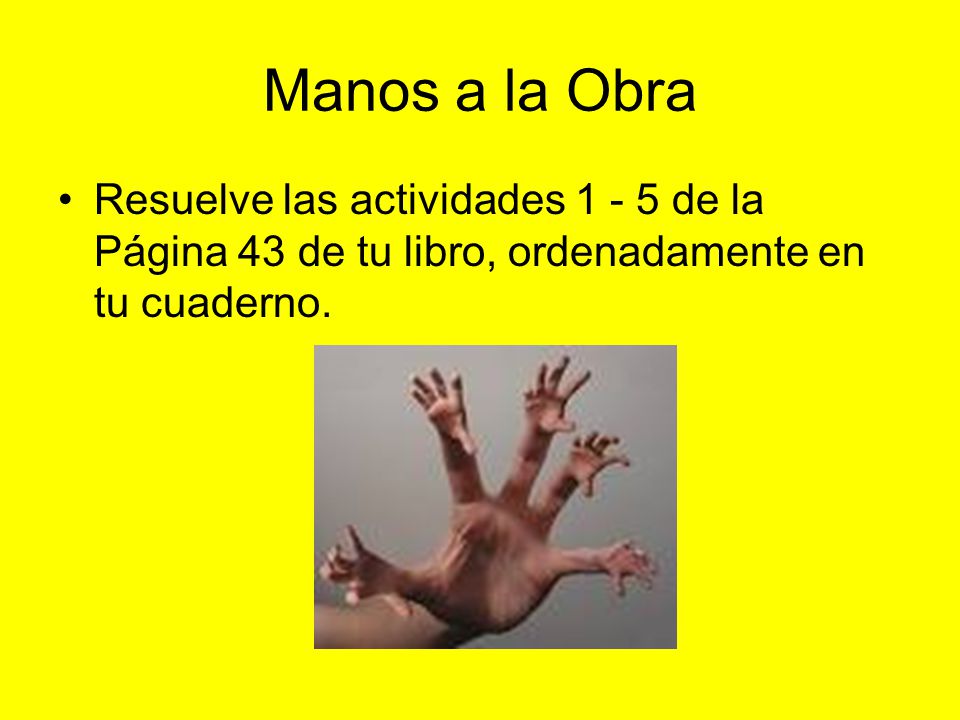 Manos a la Obra

• Resuelve las actividades 1 - 5 de la Página 43 de tu libro, ordenadamente en tu cuaderno.